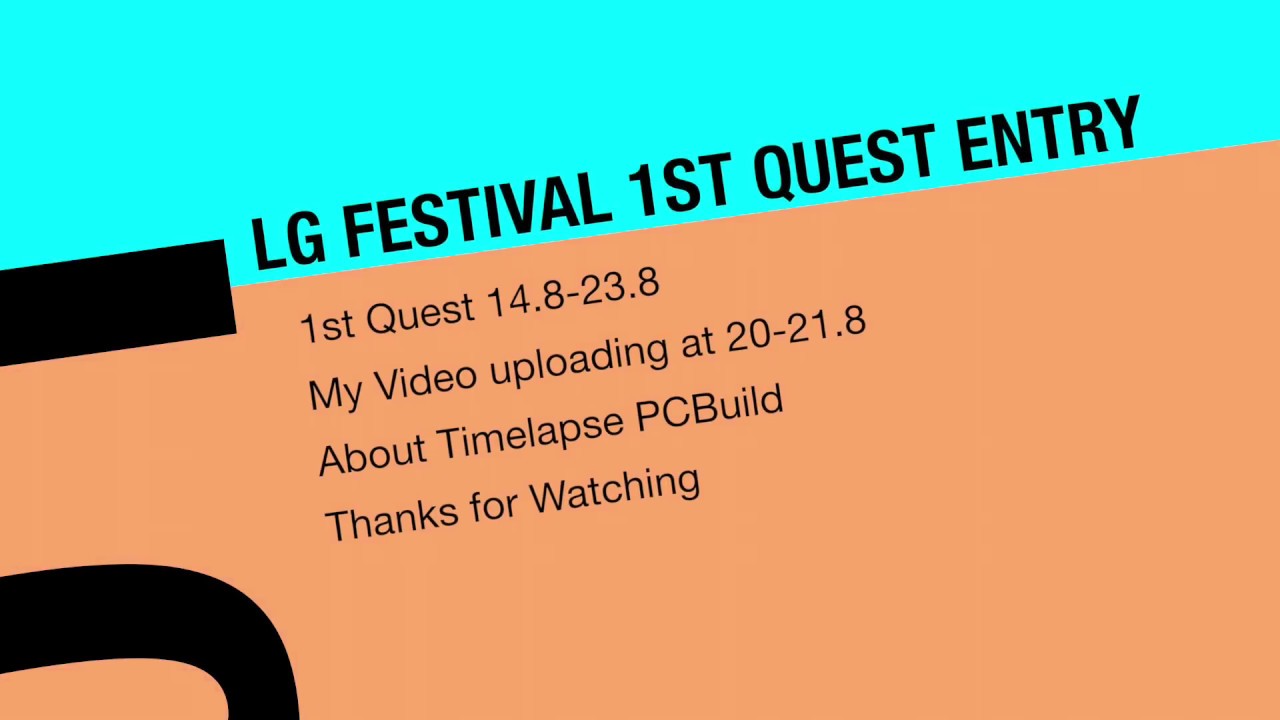 LG FESTIVAL 1ST QUEST ENTRY

1st Quest 14.8-23.8

My Video uploading at 20-21.8

About Timelapse PCBuild

Thanks for Watching